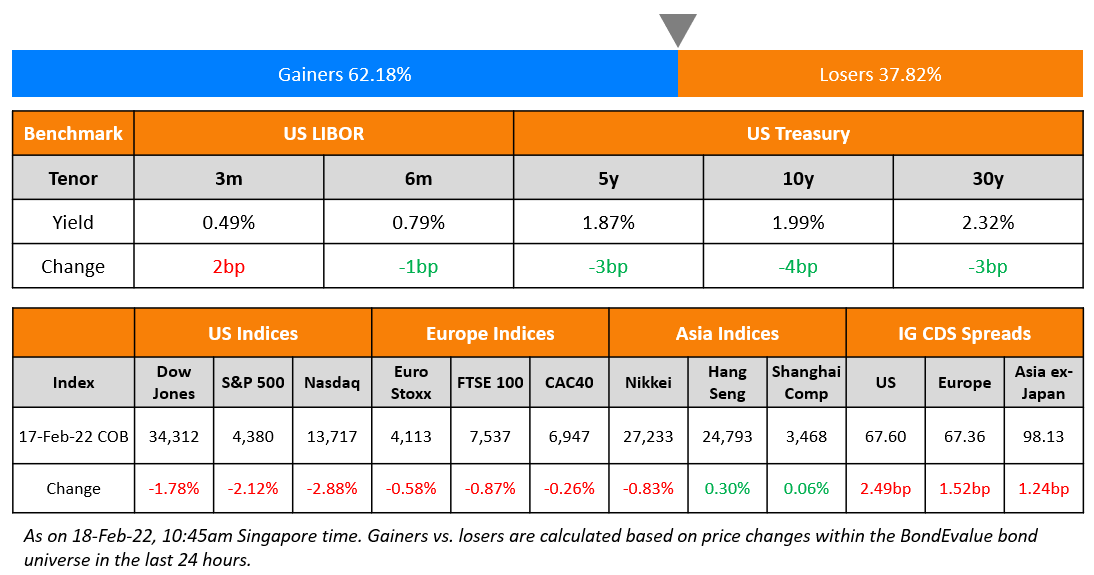 Gainers 62.18%

Losers 37.82%

| Benchmark | US LIBOR | | US Treasury | | |
|---|---|---|---|---|---|
| Tenor | 3m | 6m | 5y | 10y | 30y |
| Yield | 0.49% | 0.79% | 1.87% | 1.99% | 2.32% |
| Change | 2bp | -1bp | -3bp | -4bp | -3bp |

| | US Indices | | | Europe Indices | | | Asia Indices | | | IG CDS Spreads | | |
|---|---|---|---|---|---|---|---|---|---|---|---|---|
| Index | Dow Jones | S&P 500 | Nasdaq | Euro Stoxx | FTSE 100 | CAC40 | Nikkei | Hang Seng | Shanghai Comp | US | Europe | Asia ex-Japan |
| 17-Feb-22 COB | 34,312 | 4,380 | 13,717 | 4,113 | 7,537 | 6,947 | 27,233 | 24,793 | 3,468 | 67.60 | 67.36 | 98.13 |
| Change | -1.78% | -2.12% | -2.88% | -0.58% | -0.87% | -0.26% | -0.83% | 0.30% | 0.06% | 2.49bp | 1.52bp | 1.24bp |

As on 18-Feb-22, 10:45am Singapore time. Gainers vs. losers are calculated based on price changes within the BondEvalue bond universe in the last 24 hours.